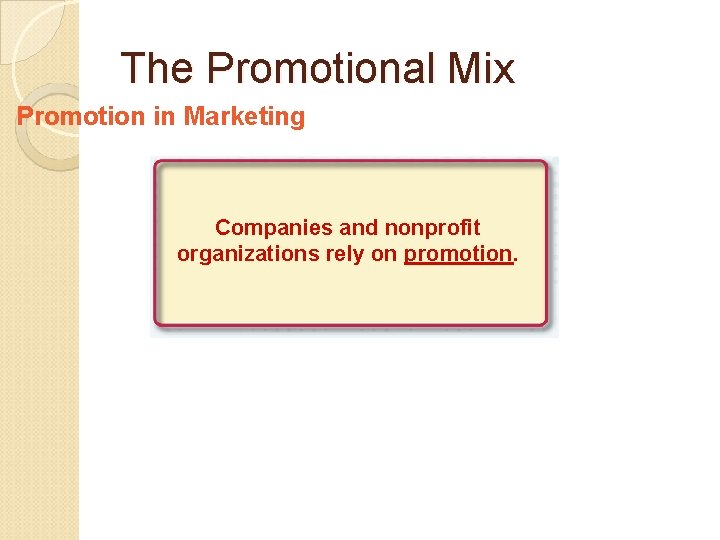 The Promotional Mix

Promotion in Marketing

Companies and nonprofit organizations rely on promotion.